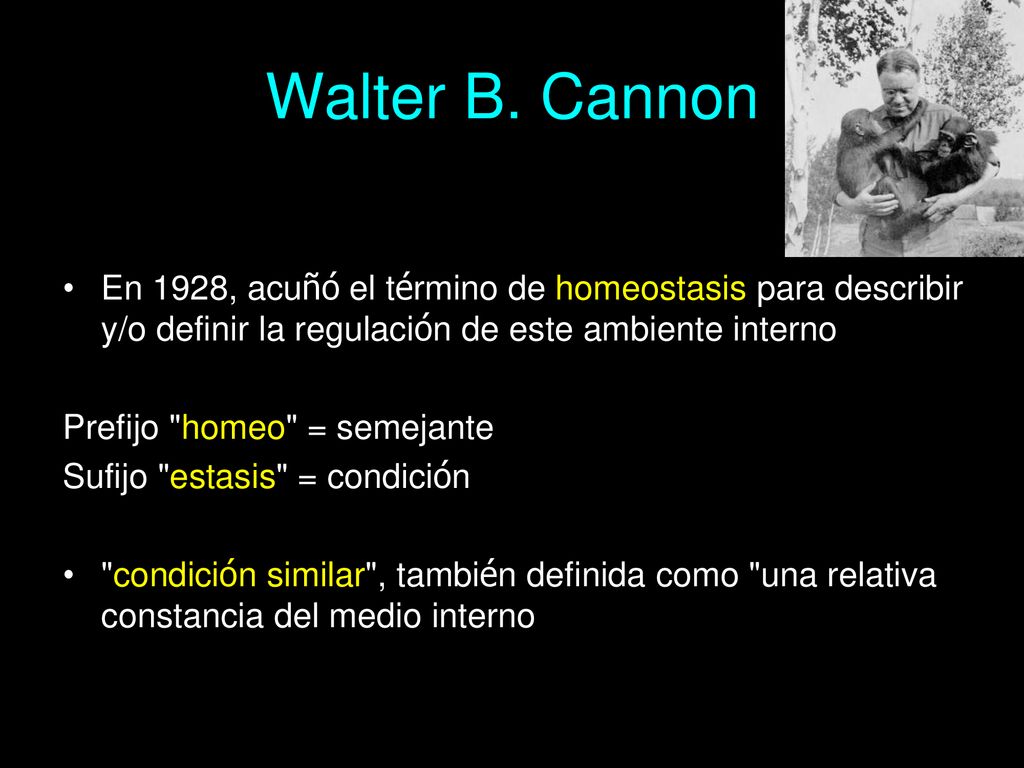 Walter B. Cannon

• En 1928, acuñó el término de homeostasis para describir y/o definir la regulación de este ambiente interno

Prefijo "homeo" = semejante
Sufijo "estasis" = condición

• "condición similar", también definida como "una relativa constancia del medio interno